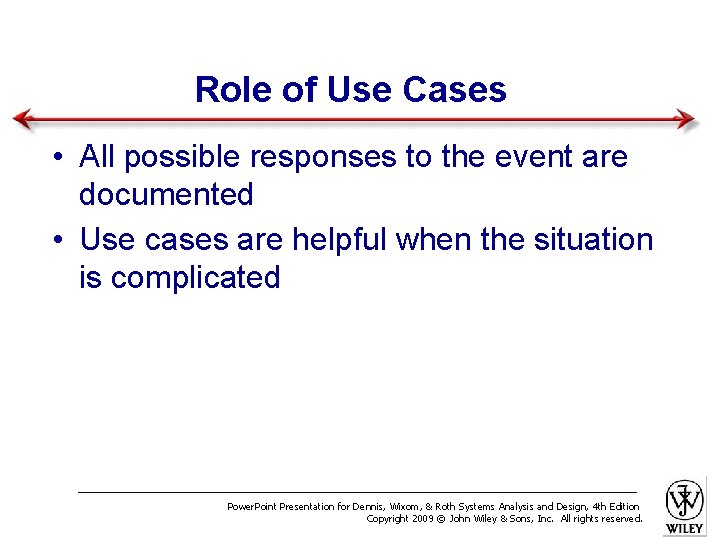 Role of Use Cases

• All possible responses to the event are documented

• Use cases are helpful when the situation is complicated

PowerPoint Presentation for Dennis, Wixom, & Roth Systems Analysis and Design, 4th Edition
Copyright 2009 © John Wiley & Sons, Inc. All rights reserved.

WILEY